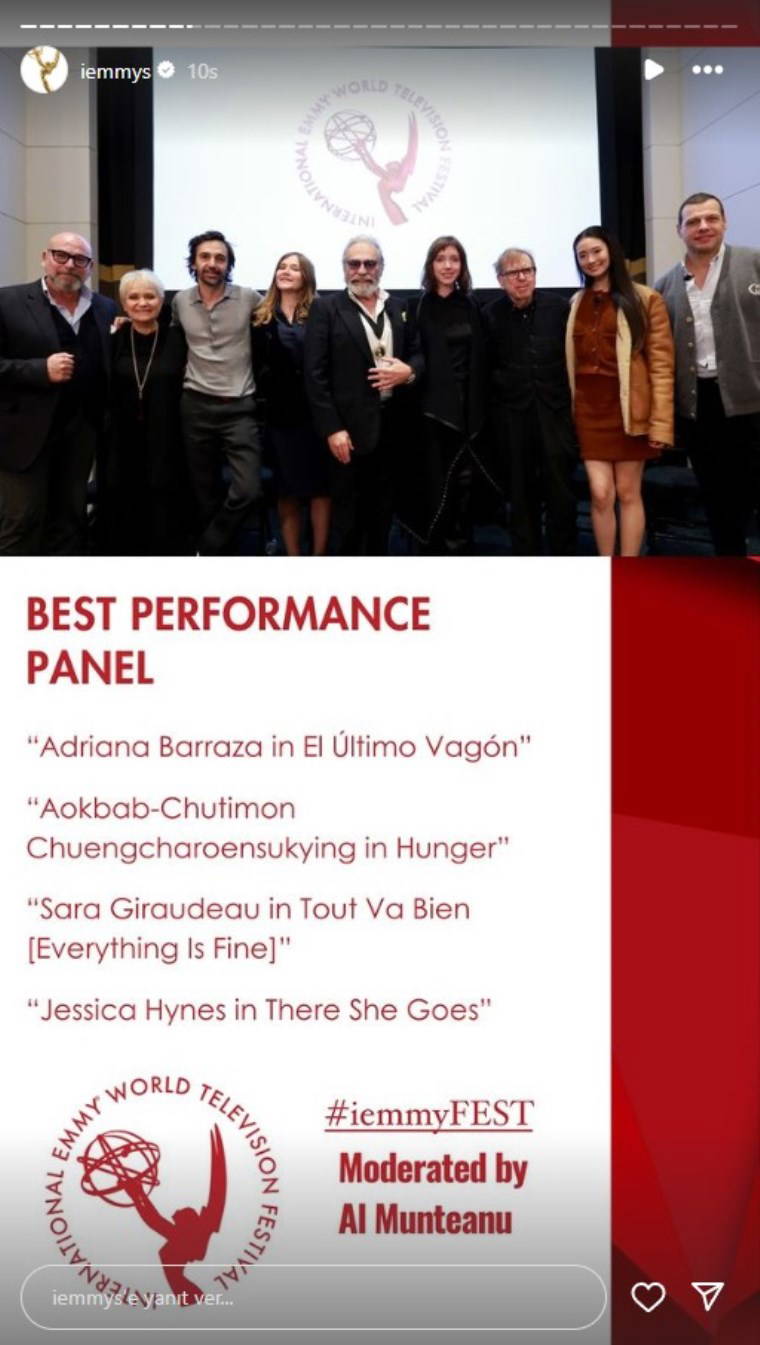 iemmys 10s

INTERNATIONAL EMMY WORLD TELEVISION FESTIVAL

BEST PERFORMANCE PANEL

“Adriana Barraza in El Último Vagón”

“Aokbab-Chutimon Chuengcharoensukying in Hunger”

“Sara Giraudeau in Tout Va Bien [Everything Is Fine]”

“Jessica Hynes in There She Goes”

INTERNATIONAL EMMY WORLD TELEVISION FESTIVAL

#iemmyFEST

Moderated by Al Munteanu

iemmys'e yanıt ver...